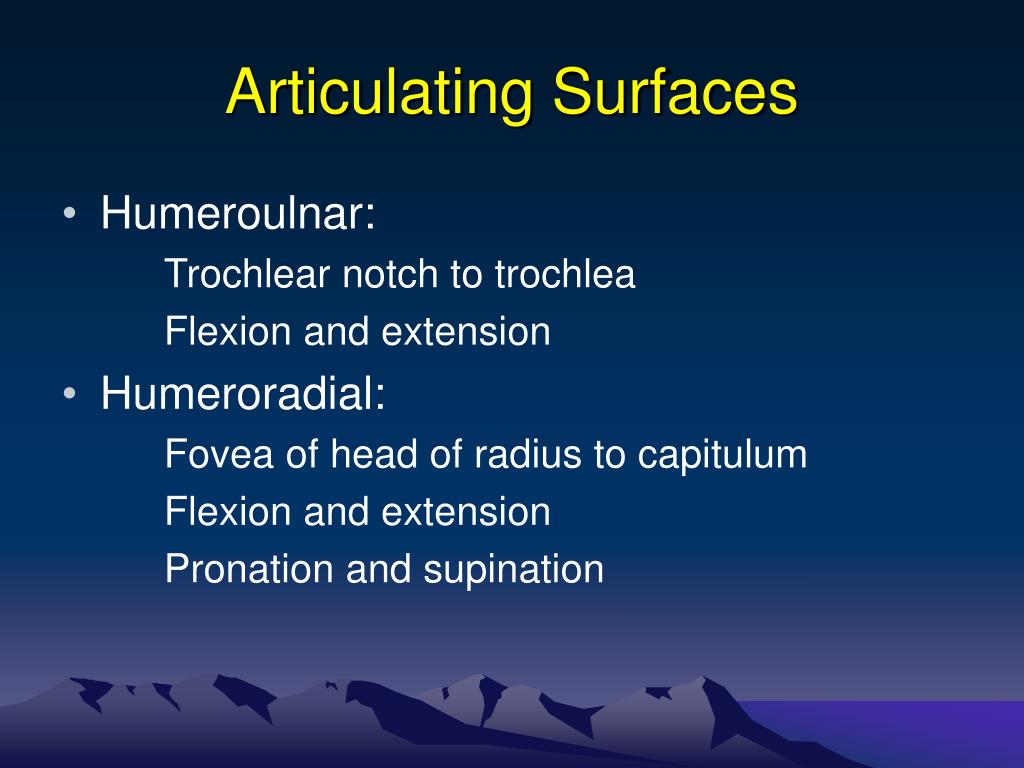 Articulating Surfaces

• Humeroulnar:

Trochlear notch to trochlea

Flexion and extension

• Humeroradial:

Fovea of head of radius to capitulum

Flexion and extension

Pronation and supination